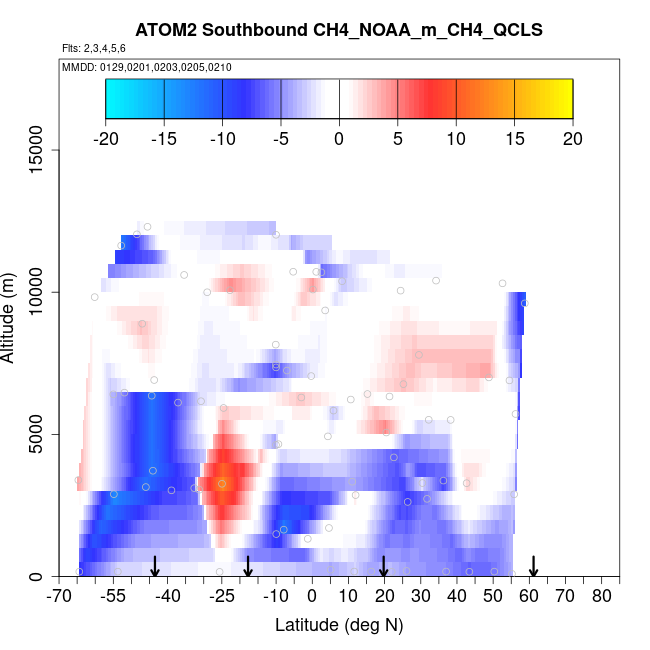 ATOM2 Southbound CH4_NOAA_m_CH4_QCLS

Flts: 2,3,4,5,6

MMDD: 0129,0201,0203,0205,0210

-20 -15 -10 -5 0 5 10 15 20

Altitude (m)

0 5000 10000 15000

-70 -55 -40 -25 -10 0 10 20 30 40 50 60 70 80

Latitude (deg N)